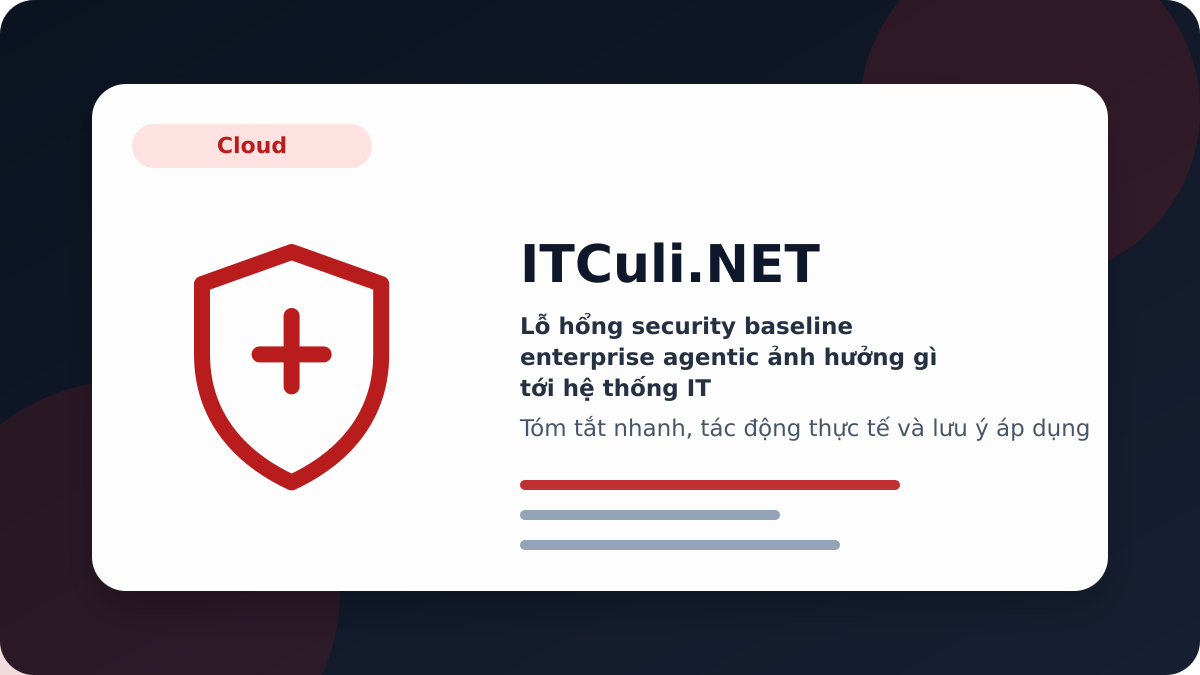 Cloud

ITCuli.NET

Lỗ hổng security baseline enterprise agentic ảnh hưởng gì tới hệ thống IT

Tóm tắt nhanh, tác động thực tế và lưu ý áp dụng